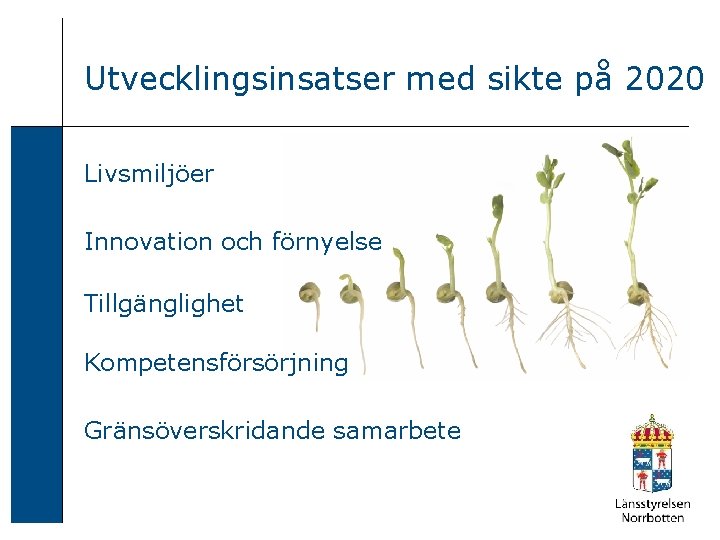 Utvecklingsinsatser med sikte på 2020

Livsmiljöer

Innovation och förnyelse

Tillgänglighet

Kompetensförsörjning

Gränsöverskridande samarbete

Länsstyrelsen Norrbotten